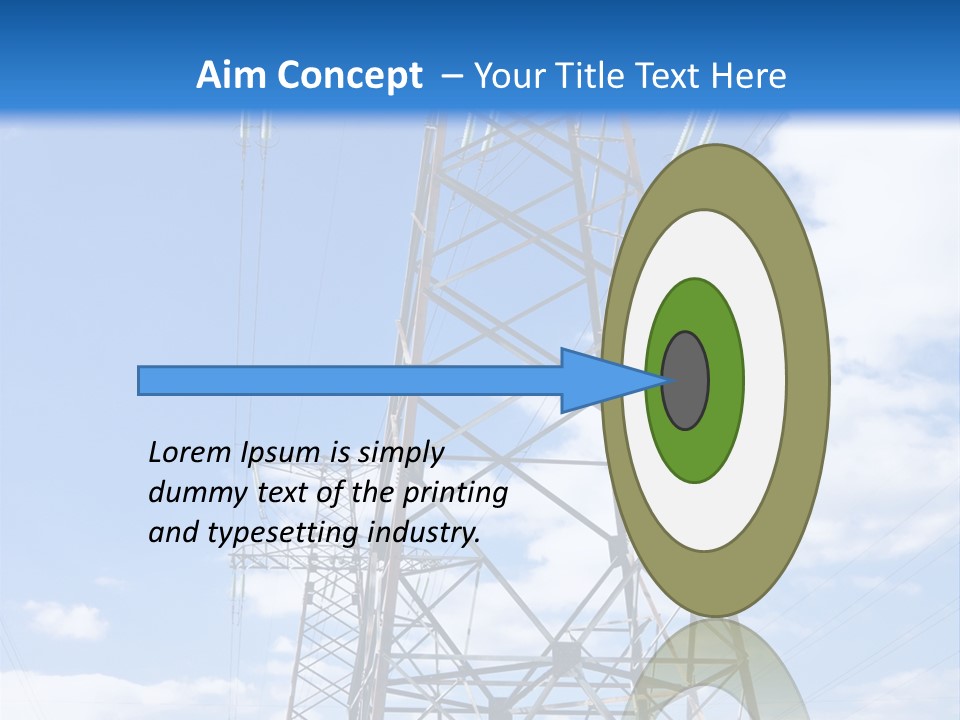 Aim Concept – Your Title Text Here

Lorem Ipsum is simply dummy text of the printing and typesetting industry.